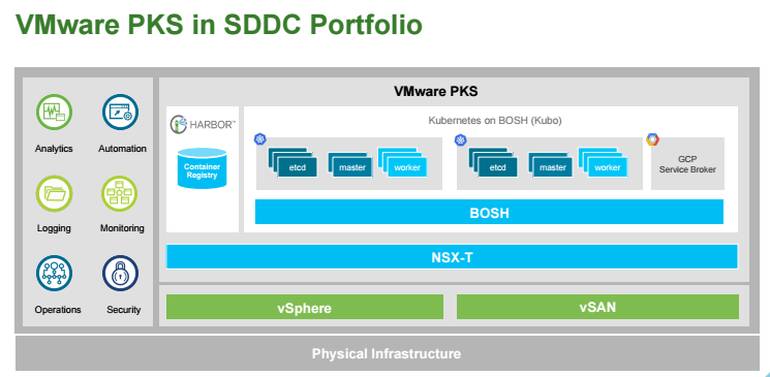 VMware PKS in SDDC Portfolio

Analytics
Automation
Logging
Monitoring
Operations
Security

VMware PKS

HARBOR™

Container Registry

Kubernetes on BOSH (Kubo)

etcd
master
worker

etcd
master
worker

GCP Service Broker

BOSH

NSX-T

vSphere

vSAN

Physical Infrastructure